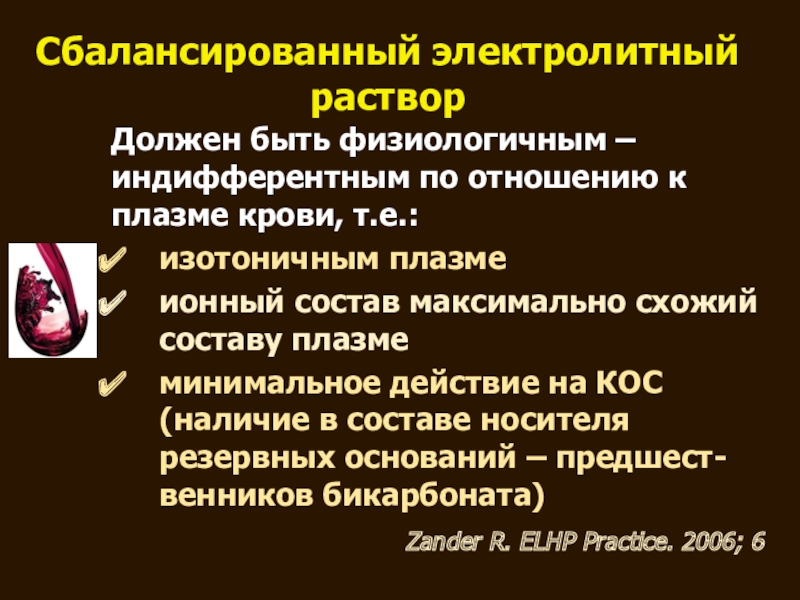 Сбалансированный электролитный раствор

Должен быть физиологичным – индифферентным по отношению к плазме крови, т.е.:

✔ изотоничным плазме
✔ ионный состав максимально схожий составу плазме
✔ минимальное действие на КОС (наличие в составе носителя резервных оснований – предшественников бикарбоната)

Zander R. ELHP Practice. 2006; 6